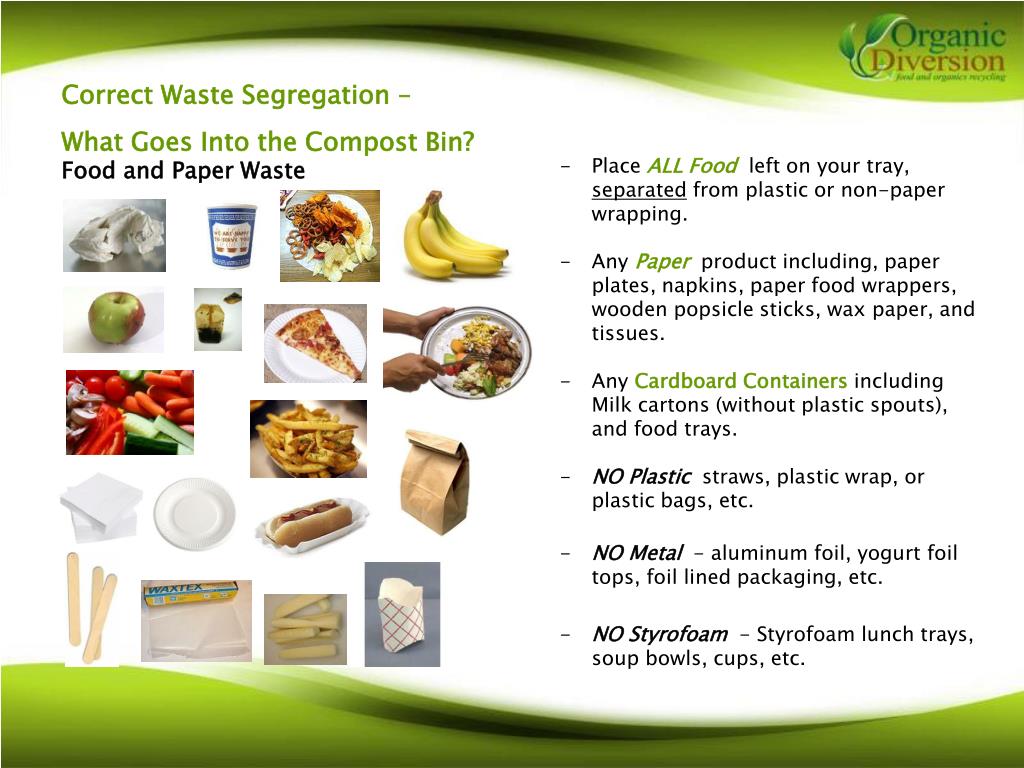 Organic Diversion
food and organics recycling

Correct Waste Segregation –

What Goes Into the Compost Bin?

Food and Paper Waste

WE ARE HAPPY TO SERVE YOU

WAXTEX

- Place ALL Food left on your tray, separated from plastic or non-paper wrapping.

- Any Paper product including, paper plates, napkins, paper food wrappers, wooden popsicle sticks, wax paper, and tissues.

- Any Cardboard Containers including Milk cartons (without plastic spouts), and food trays.

- NO Plastic straws, plastic wrap, or plastic bags, etc.

- NO Metal - aluminum foil, yogurt foil tops, foil lined packaging, etc.

- NO Styrofoam - Styrofoam lunch trays, soup bowls, cups, etc.